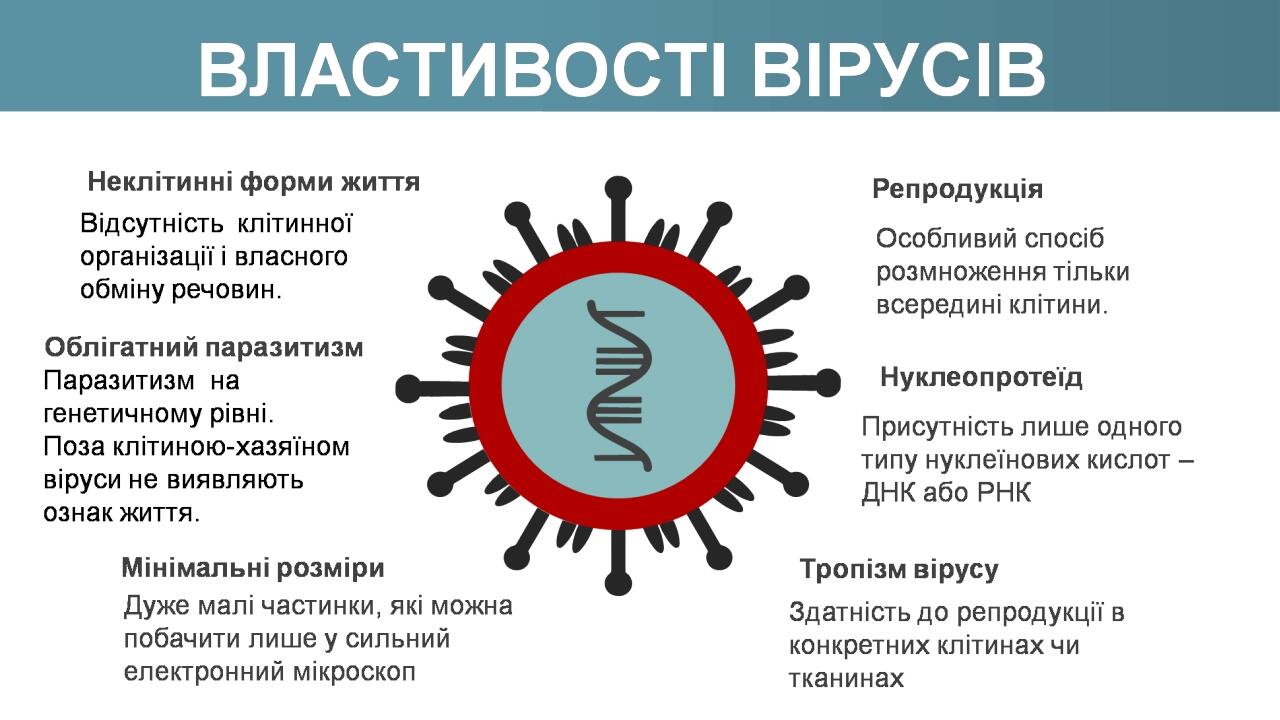 ВЛАСТИВОСТІ ВІРУСІВ

Неклітинні форми життя
Відсутність клітинної організації і власного обміну речовин.

Облігатний паразитизм
Паразитизм на генетичному рівні.
Поза клітиною-хазяїном віруси не виявляють ознак життя.

Мінімальні розміри
Дуже малі частинки, які можна побачити лише у сильний електронний мікроскоп

Репродукція
Особливий спосіб розмноження тільки всередині клітини.

Нуклеопротеїд
Присутність лише одного типу нуклеїнових кислот – ДНК або РНК

Тропізм вірусу
Здатність до репродукції в конкретних клітинах чи тканинах